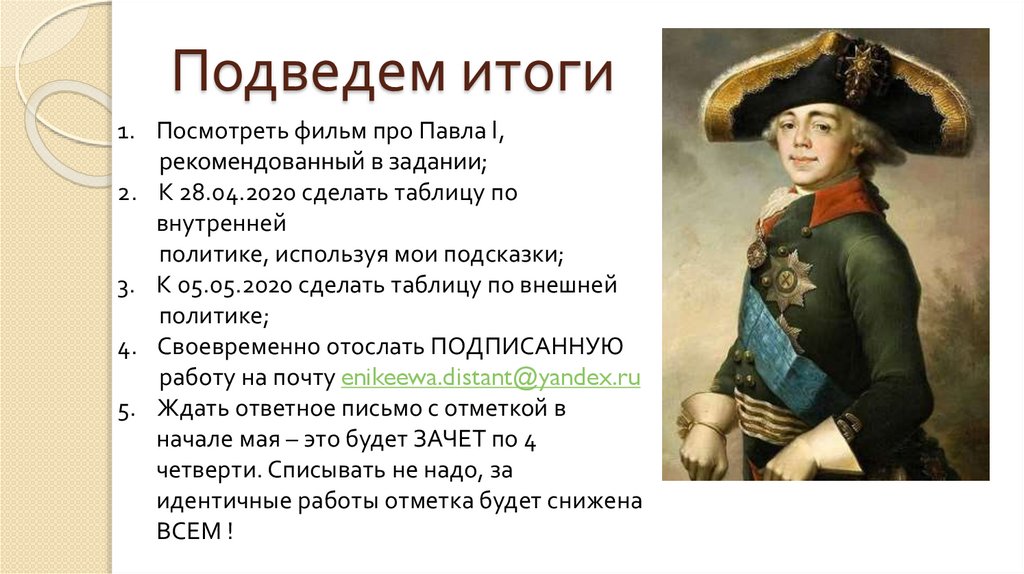 Подведем итоги

1. Посмотреть фильм про Павла I, рекомендованный в задании;
2. К 28.04.2020 сделать таблицу по внутренней политике, используя мои подсказки;
3. К 05.05.2020 сделать таблицу по внешней политике;
4. Своевременно отослать ПОДПИСАННУЮ работу на почту enikeewa.distant@yandex.ru
5. Ждать ответное письмо с отметкой в начале мая – это будет ЗАЧЕТ по 4 четверти. Списывать не надо, за идентичные работы отметка будет снижена ВСЕМ !